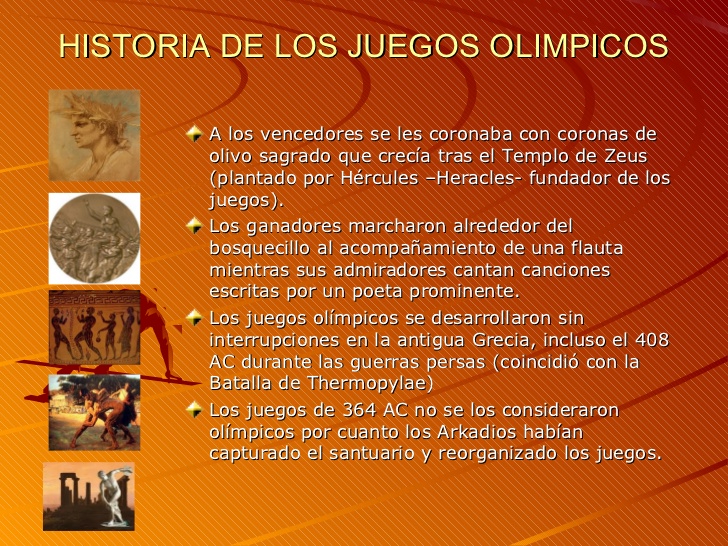 HISTORIA DE LOS JUEGOS OLIMPICOS

A los vencedores se les coronaba con coronas de olivo sagrado que crecía tras el Templo de Zeus (plantado por Hércules –Heracles- fundador de los juegos).

Los ganadores marcharon alrededor del bosquecillo al acompañamiento de una flauta mientras sus admiradores cantan canciones escritas por un poeta prominente.

Los juegos olímpicos se desarrollaron sin interrupciones en la antigua Grecia, incluso el 408 AC durante las guerras persas (coincidió con la Batalla de Thermopylae)

Los juegos de 364 AC no se los consideraron olímpicos por cuanto los Arkadios habían capturado el santuario y reorganizado los juegos.